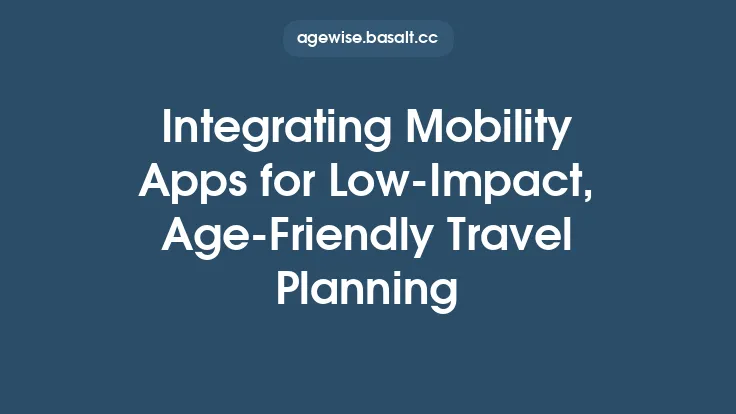 agewise.basalt.cc

Integrating Mobility Apps for Low-Impact, Age-Friendly Travel Planning